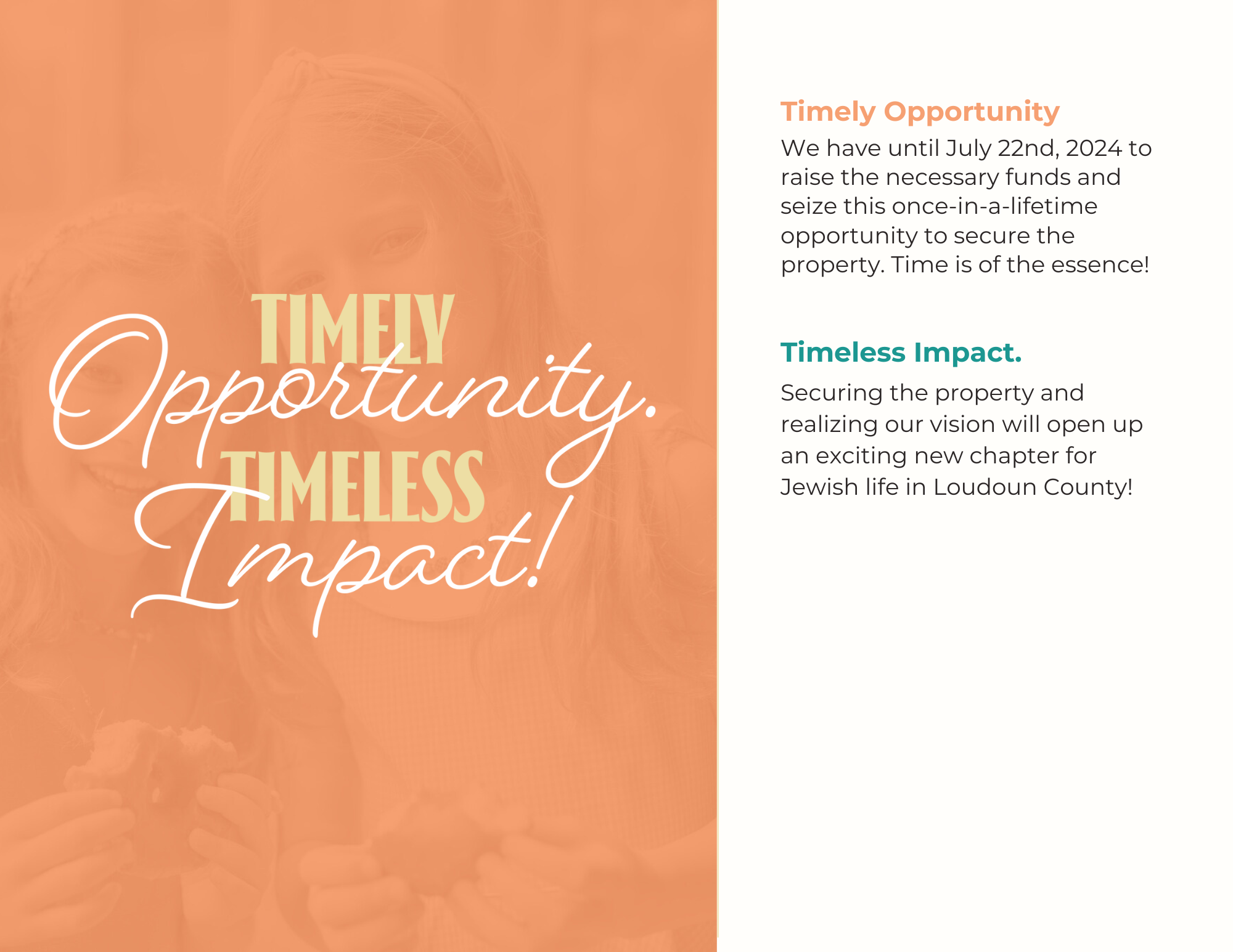 TIMELY
Opportunity.
TIMELESS
Impact!

Timely Opportunity

We have until July 22nd, 2024 to raise the necessary funds and seize this once-in-a-lifetime opportunity to secure the property. Time is of the essence!

Timeless Impact.

Securing the property and realizing our vision will open up an exciting new chapter for Jewish life in Loudoun County!